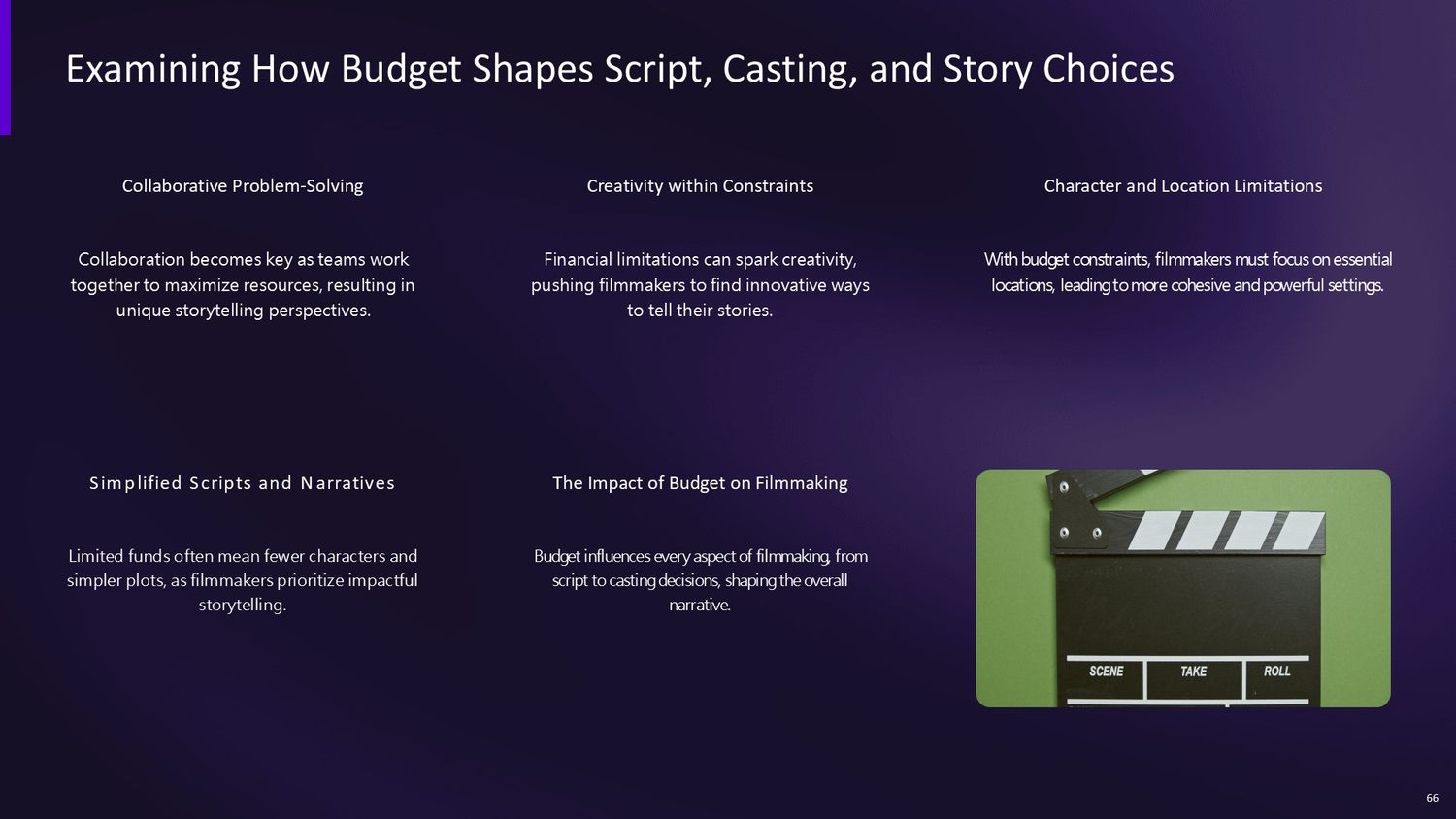 Examining How Budget Shapes Script, Casting, and Story Choices

Collaborative Problem-Solving

Collaboration becomes key as teams work together to maximize resources, resulting in unique storytelling perspectives.

Creativity within Constraints

Financial limitations can spark creativity, pushing filmmakers to find innovative ways to tell their stories.

Character and Location Limitations

With budget constraints, filmmakers must focus on essential locations, leading to more cohesive and powerful settings.

Simplified Scripts and Narratives

Limited funds often mean fewer characters and simpler plots, as filmmakers prioritize impactful storytelling.

The Impact of Budget on Filmmaking

Budget influences every aspect of filmmaking, from script to casting decisions, shaping the overall narrative.

SCENE TAKE ROLL

66